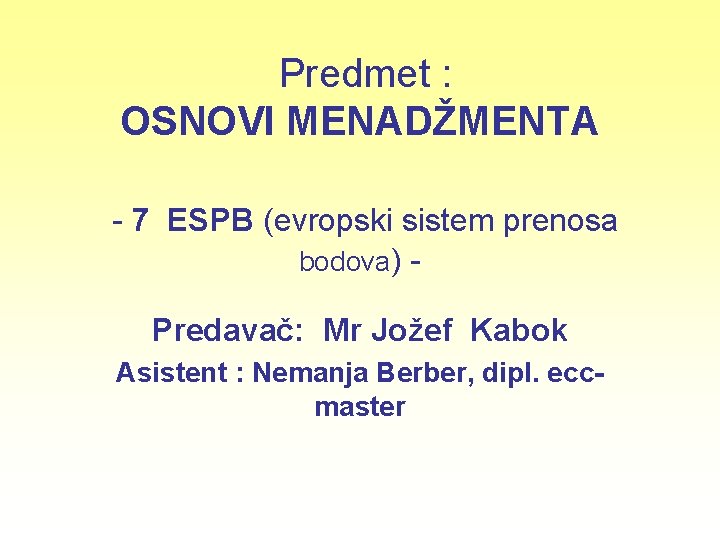 Predmet :
OSNOVI MENADŽMENTA

- 7 ESPB (evropski sistem prenosa bodova) -

Predavač: Mr Jožef Kabok

Asistent : Nemanja Berber, dipl. ecc-master